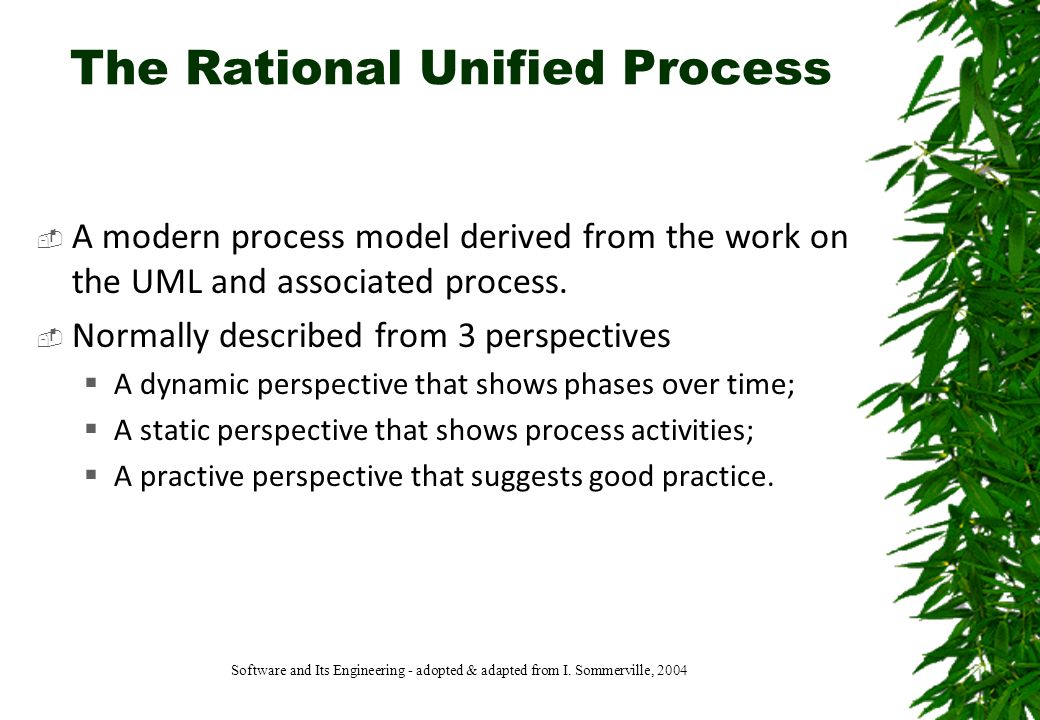 The Rational Unified Process

A modern process model derived from the work on the UML and associated process.

Normally described from 3 perspectives

A dynamic perspective that shows phases over time;

A static perspective that shows process activities;

A practive perspective that suggests good practice.

Software and Its Engineering - adopted & adapted from I. Sommerville, 2004